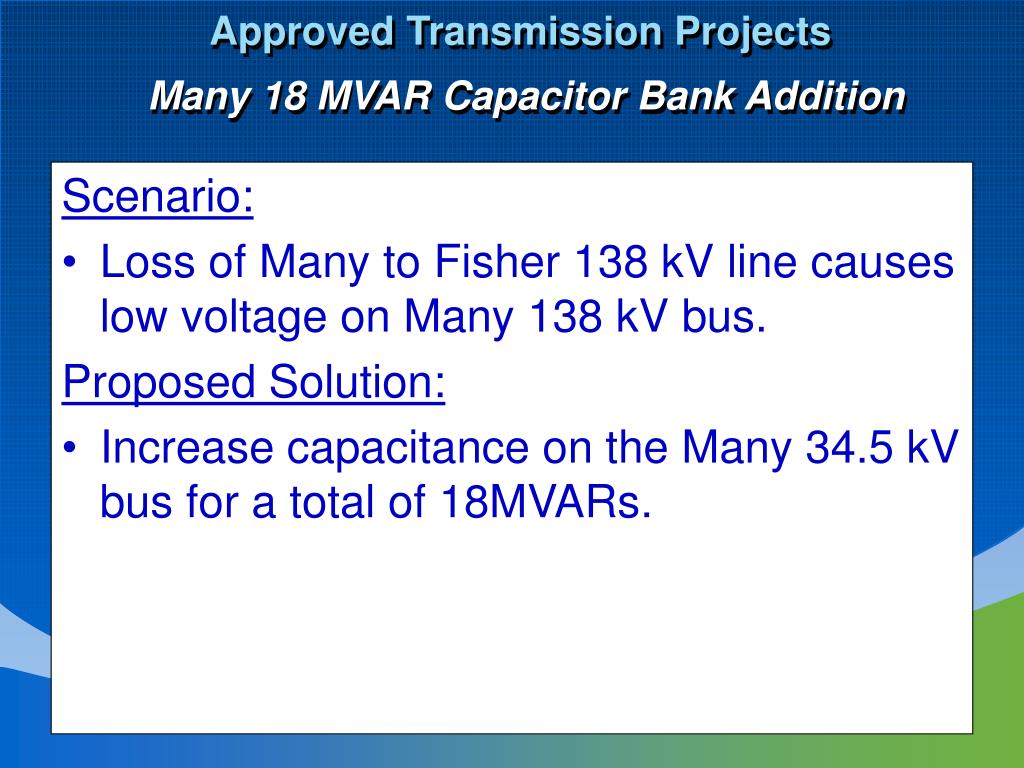 Approved Transmission Projects

Many 18 MVAR Capacitor Bank Addition

Scenario:

• Loss of Many to Fisher 138 kV line causes low voltage on Many 138 kV bus.

Proposed Solution:

• Increase capacitance on the Many 34.5 kV bus for a total of 18MVARs.